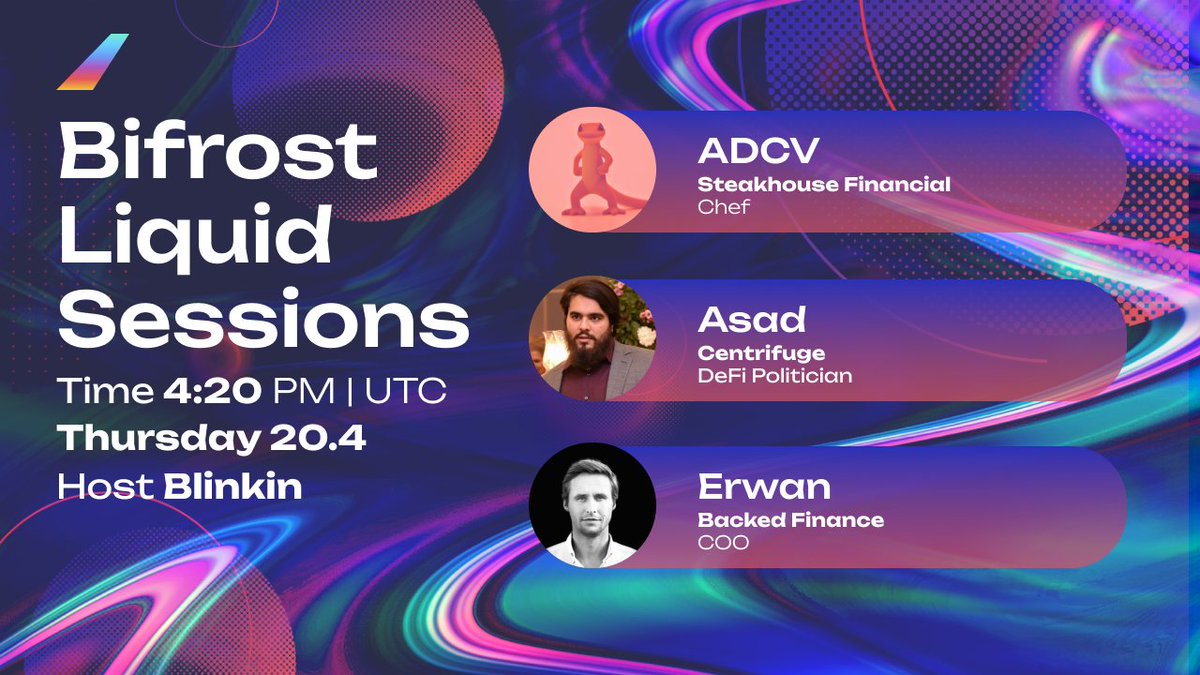 Bifrost Liquid Sessions

Time 4:20 PM | UTC
Thursday 20.4
Host Blinkin

ADCV
Steakhouse Financial
Chef

Asad
Centrifuge
DeFi Politician

Erwan
Backed Finance
COO